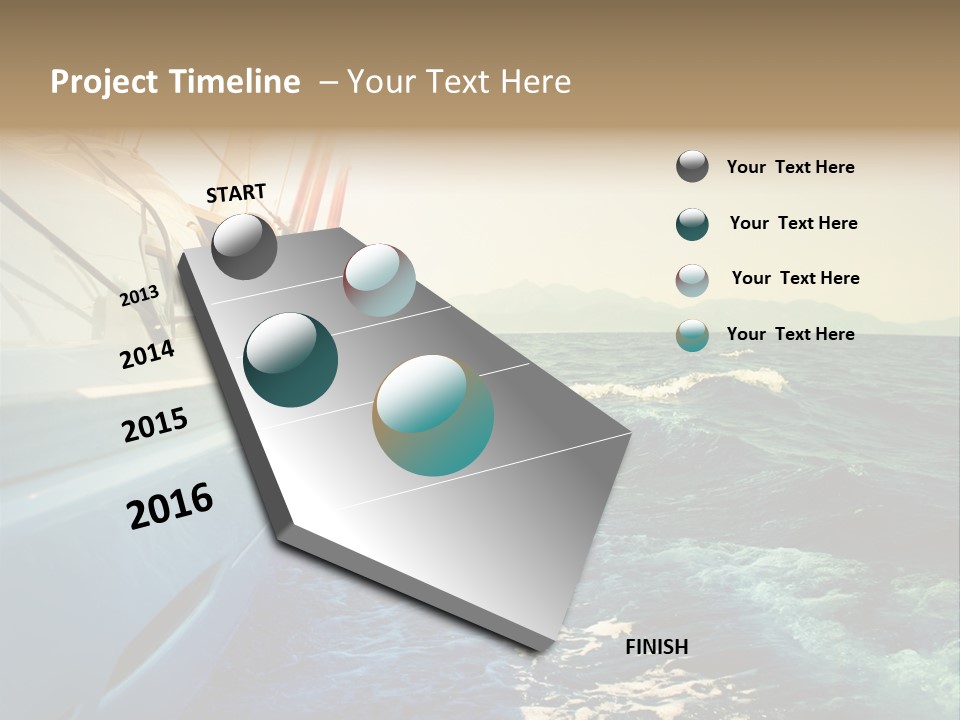 Project Timeline – Your Text Here

START

2013

2014

2015

2016

FINISH

Your Text Here

Your Text Here

Your Text Here

Your Text Here